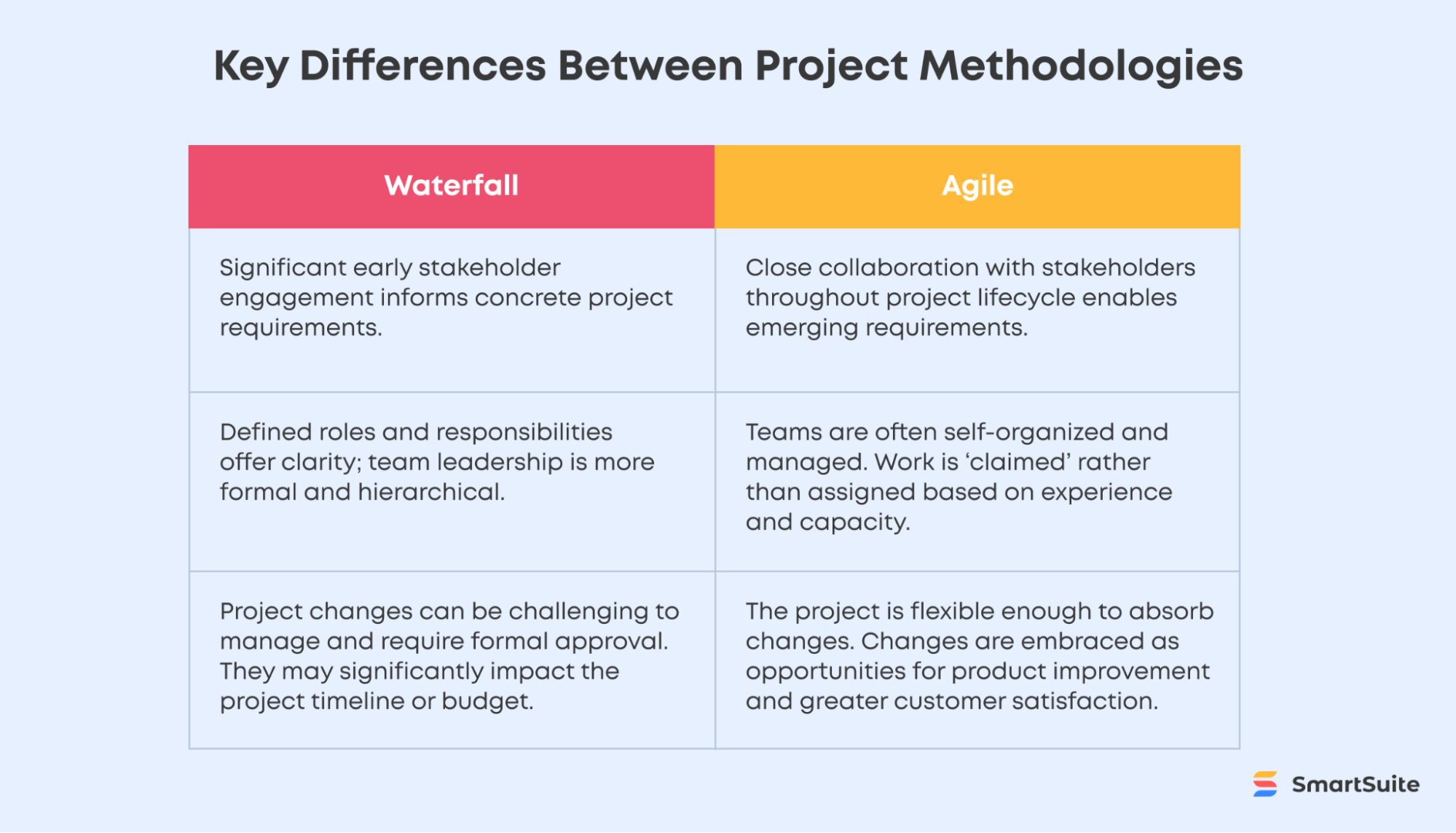 Key Differences Between Project Methodologies

| Waterfall | Agile |
|---|---|
| Significant early stakeholder engagement informs concrete project requirements. | Close collaboration with stakeholders throughout project lifecycle enables emerging requirements. |
| Defined roles and responsibilities offer clarity; team leadership is more formal and hierarchical. | Teams are often self-organized and managed. Work is ‘claimed’ rather than assigned based on experience and capacity. |
| Project changes can be challenging to manage and require formal approval. They may significantly impact the project timeline or budget. | The project is flexible enough to absorb changes. Changes are embraced as opportunities for product improvement and greater customer satisfaction. |

SmartSuite